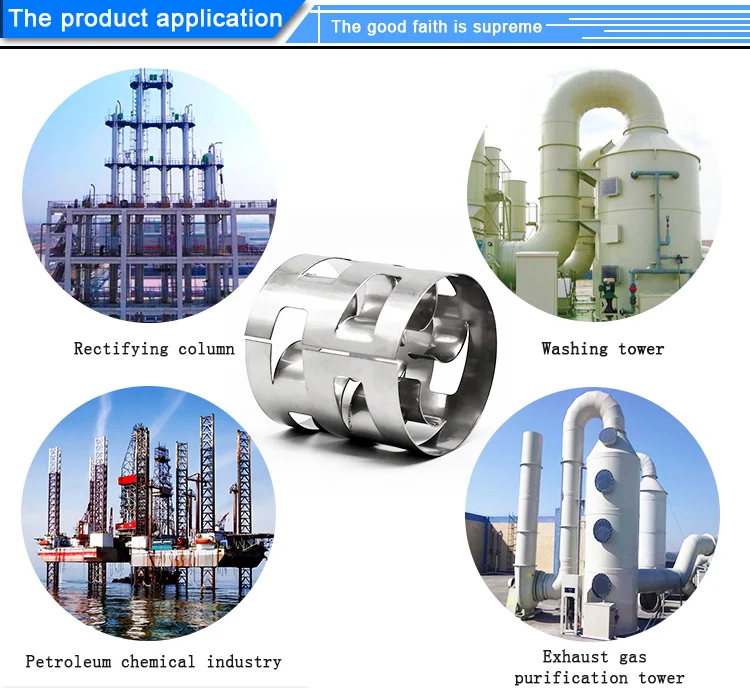 The product application

The good faith is supreme

Rectifying column

Washing tower

Petroleum chemical industry

Exhaust gas purification tower